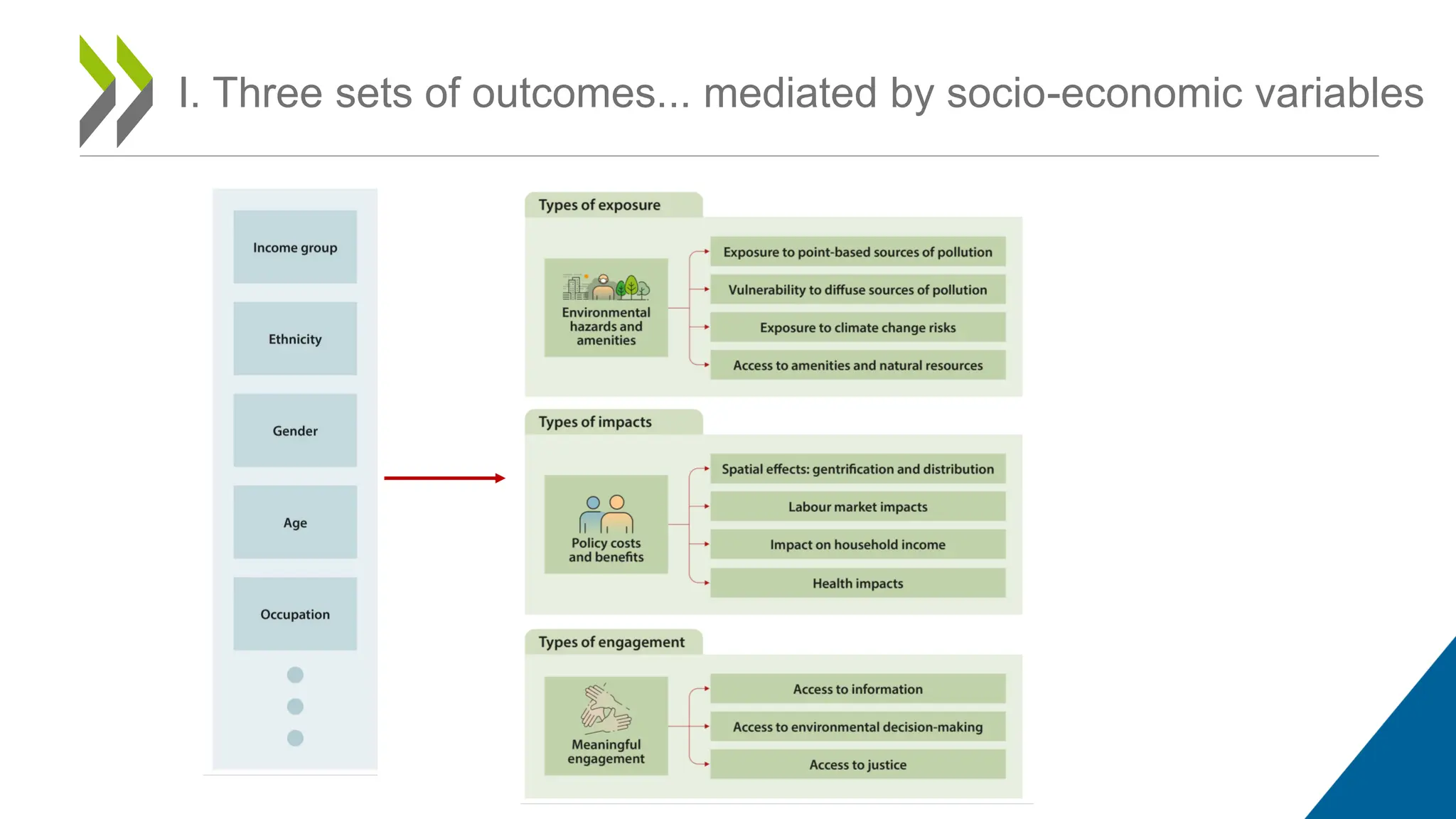 I. Three sets of outcomes... mediated by socio-economic variables

Income group

Ethnicity

Gender

Age

Occupation

Types of exposure

Environmental hazards and amenities

Exposure to point-based sources of pollution

Vulnerability to diffuse sources of pollution

Exposure to climate change risks

Access to amenities and natural resources

Types of impacts

Policy costs and benefits

Spatial effects: gentrification and distribution

Labour market impacts

Impact on household income

Health impacts

Types of engagement

Meaningful engagement

Access to information

Access to environmental decision-making

Access to justice